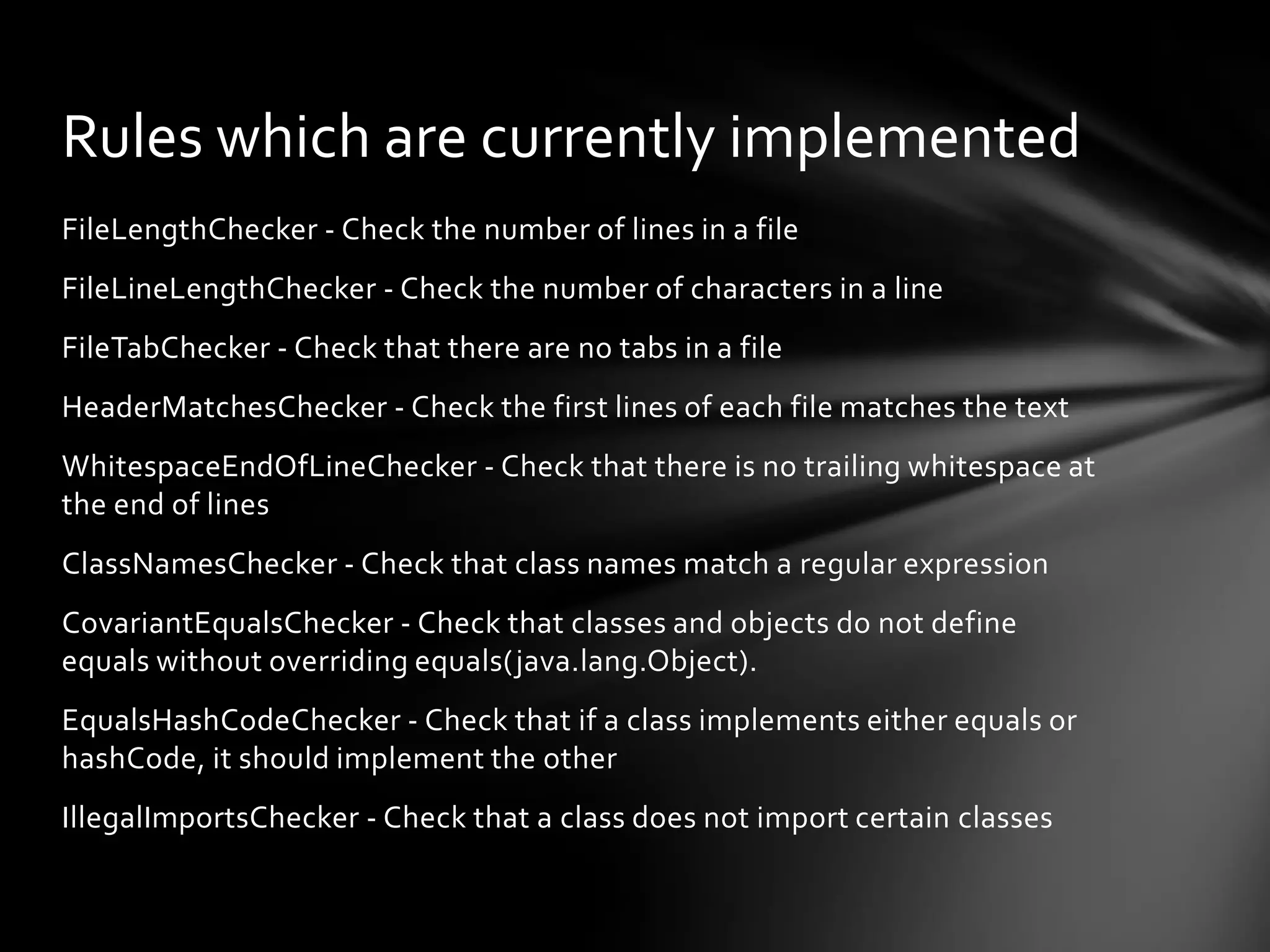 Rules which are currently implemented

FileLengthChecker - Check the number of lines in a file

FileLineLengthChecker - Check the number of characters in a line

FileTabChecker - Check that there are no tabs in a file

HeaderMatchesChecker - Check the first lines of each file matches the text

WhitespaceEndOfLineChecker - Check that there is no trailing whitespace at the end of lines

ClassNamesChecker - Check that class names match a regular expression

CovariantEqualsChecker - Check that classes and objects do not define equals without overriding equals(java.lang.Object).

EqualsHashCodeChecker - Check that if a class implements either equals or hashCode, it should implement the other

IllegalImportsChecker - Check that a class does not import certain classes